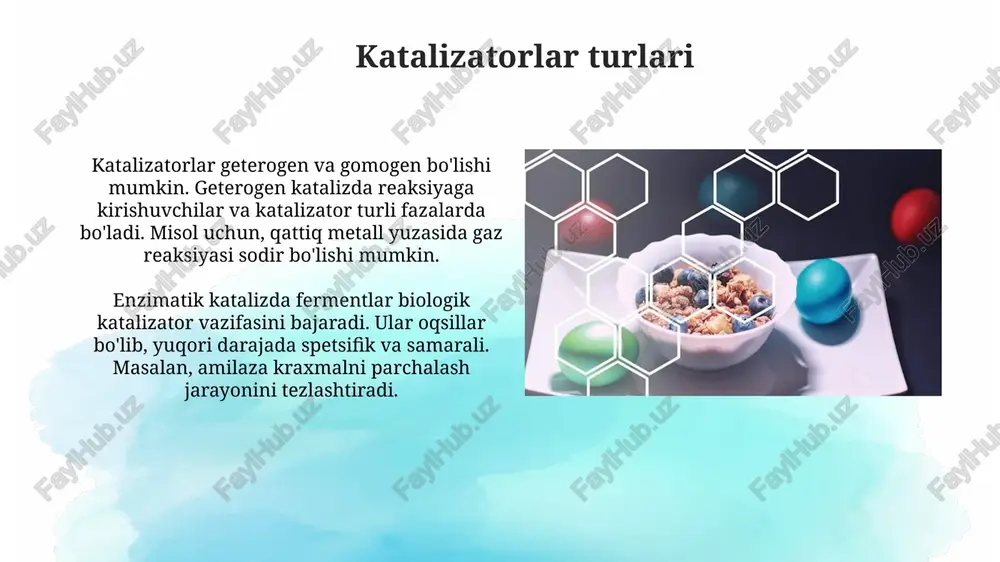 Katalizatorlar turlari

Katalizatorlar geterogen va gomogen bo'lishi mumkin. Geterogen katalizda reaksiyaga kirishuvchilar va katalizator turli fazalarda bo'ladi. Misol uchun, qattiq metall yuzasida gaz reaksiyasi sodir bo'lishi mumkin.

Enzimatik katalizda fermentlar biologik katalizator vazifasini bajaradi. Ular oqsillar bo'lib, yuqori darajada spetsifik va samarali. Masalan, amilaza kraxmalni parchalash jarayonini tezlashtiradi.

FaylHub.uz